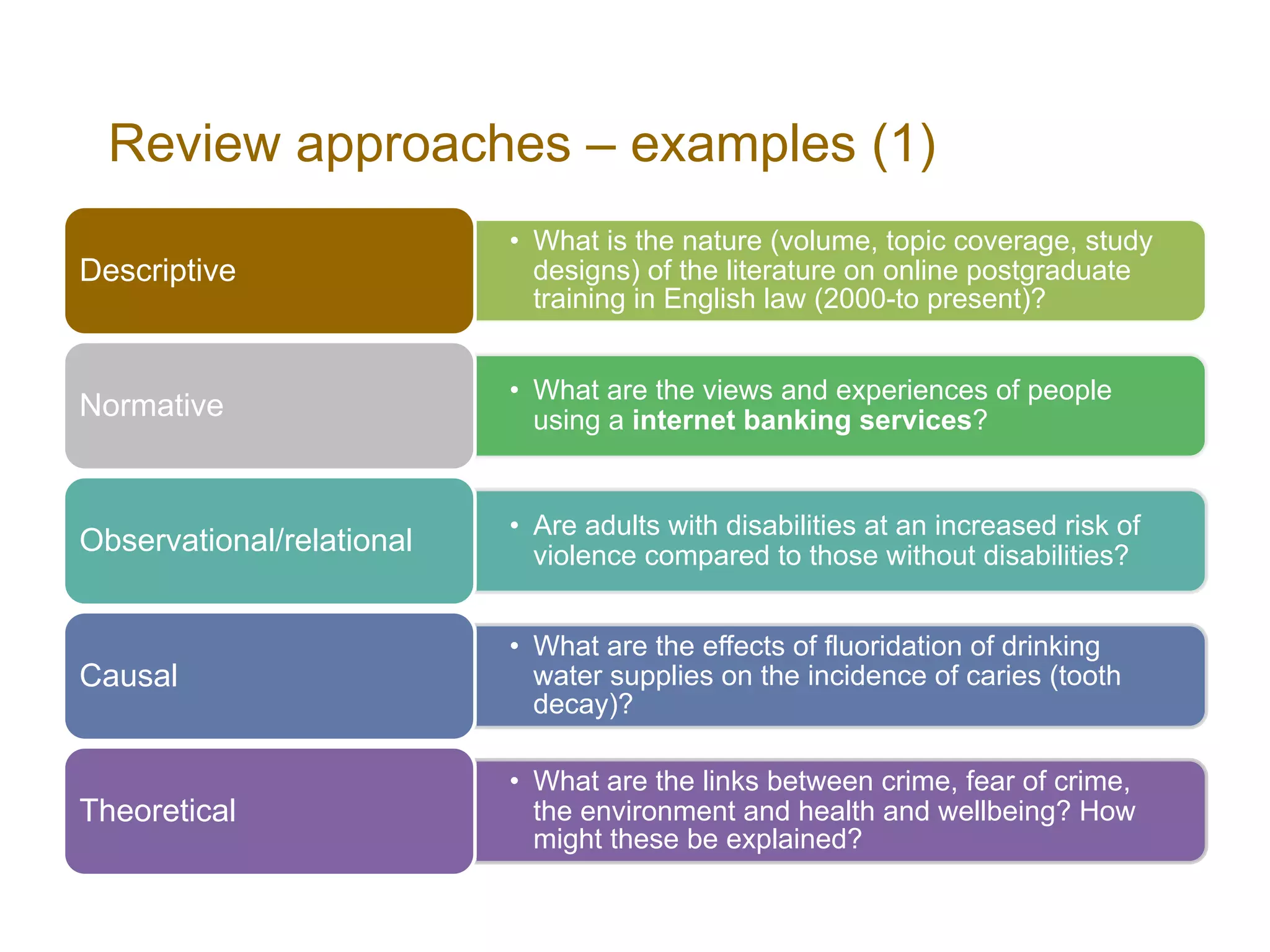 Review approaches – examples (1)

Descriptive

• What is the nature (volume, topic coverage, study designs) of the literature on online postgraduate training in English law (2000-to present)?

Normative

• What are the views and experiences of people using a internet banking services?

Observational/relational

• Are adults with disabilities at an increased risk of violence compared to those without disabilities?

Causal

• What are the effects of fluoridation of drinking water supplies on the incidence of caries (tooth decay)?

Theoretical

• What are the links between crime, fear of crime, the environment and health and wellbeing? How might these be explained?